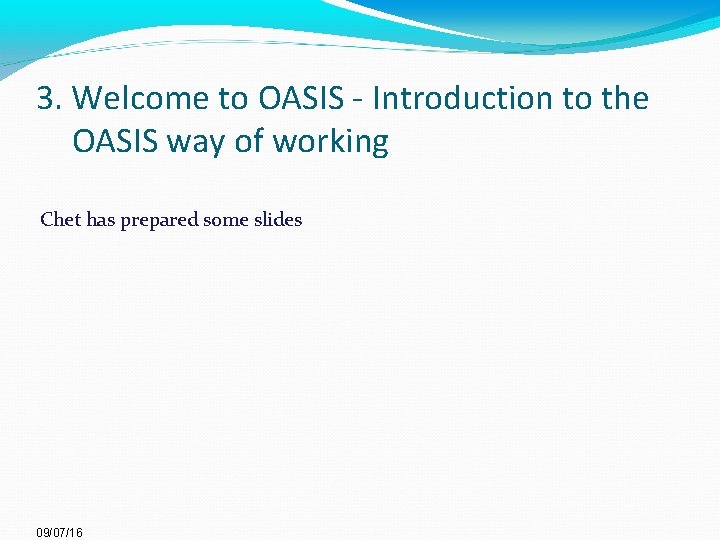 3. Welcome to OASIS - Introduction to the OASIS way of working

Chet has prepared some slides

09/07/16